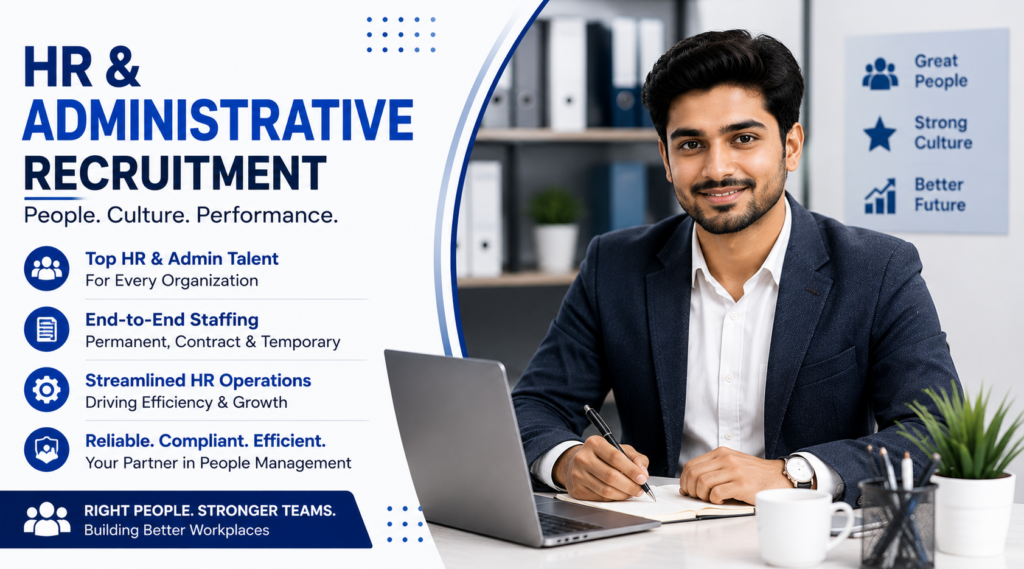 HR &
ADMINISTRATIVE
RECRUITMENT
People. Culture. Performance.

Top HR & Admin Talent
For Every Organization

End-to-End Staffing
Permanent, Contract & Temporary

Streamlined HR Operations
Driving Efficiency & Growth

Reliable. Compliant. Efficient.
Your Partner in People Management

RIGHT PEOPLE. STRONGER TEAMS.
Building Better Workplaces

Great People

Strong Culture

Better Future